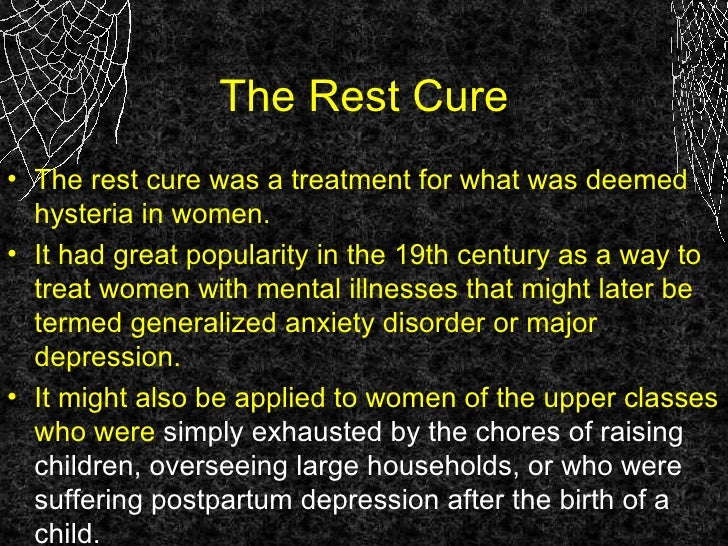 The Rest Cure

• The rest cure was a treatment for what was deemed hysteria in women.
• It had great popularity in the 19th century as a way to treat women with mental illnesses that might later be termed generalized anxiety disorder or major depression.
• It might also be applied to women of the upper classes who were simply exhausted by the chores of raising children, overseeing large households, or who were suffering postpartum depression after the birth of a child.